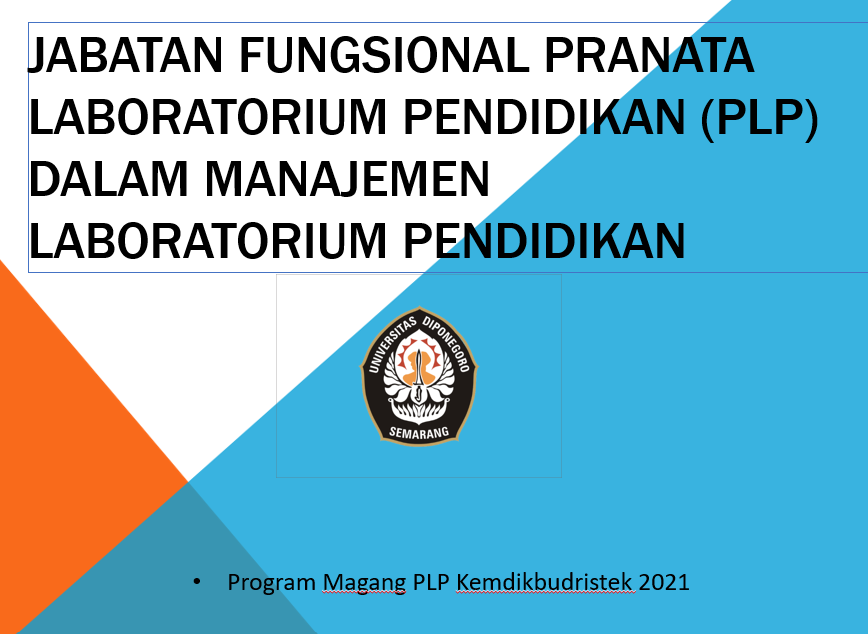 JABATAN FUNGSIONAL PRANATA LABORATORIUM PENDIDIKAN (PLP) DALAM MANAJEMEN LABORATORIUM PENDIDIKAN

UNIVERSITAS DIPONEGORO
SEMARANG

• Program Magang PLP Kemdikbudristek 2021